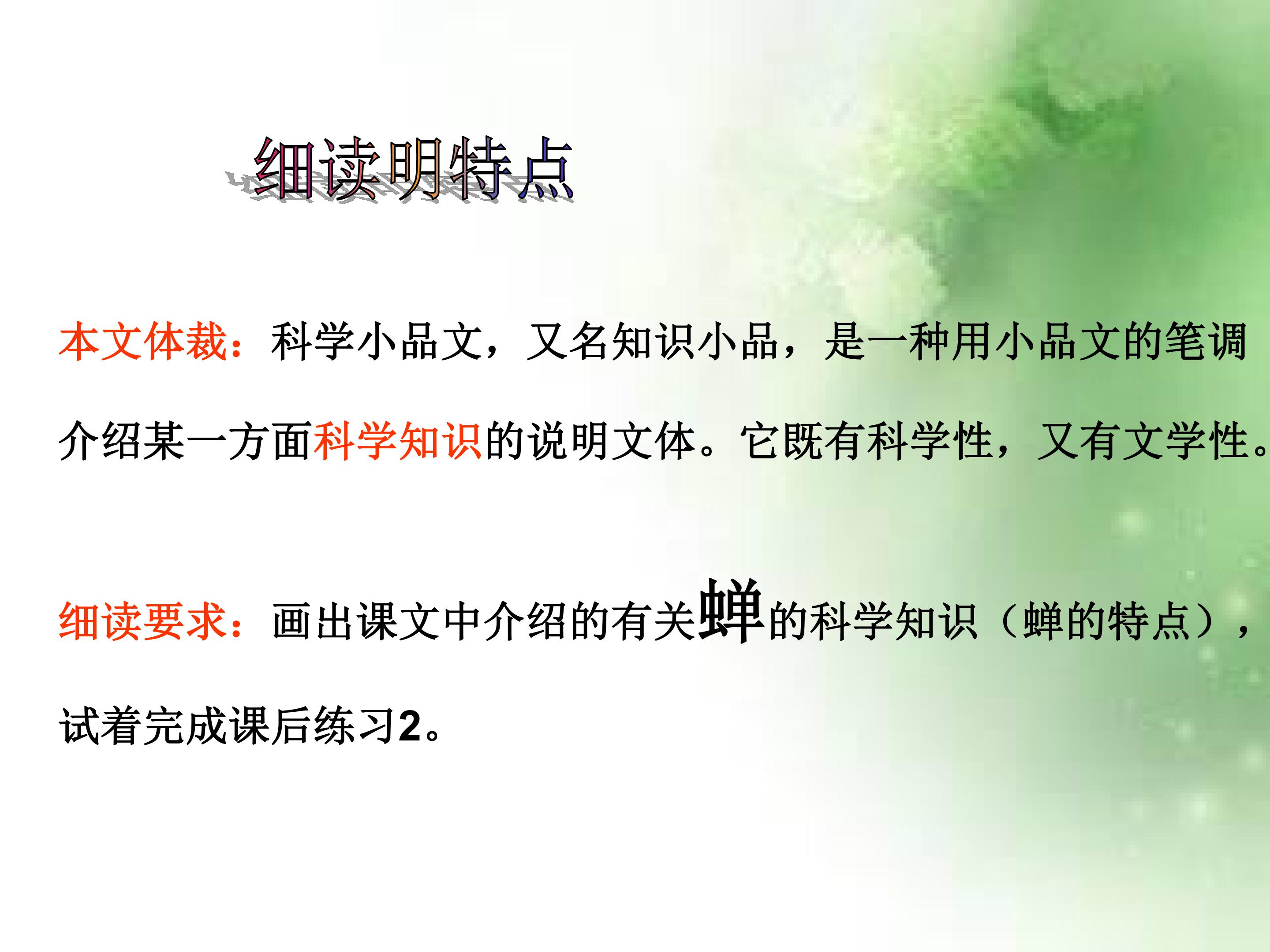 细读明特点

本文体裁：科学小品文，又名知识小品，是一种用小品文的笔调介绍某一方面科学知识的说明文体。它既有科学性，又有文学性。

细读要求：画出课文中介绍的有关蝉的科学知识（蝉的特点），试着完成课后练习2。